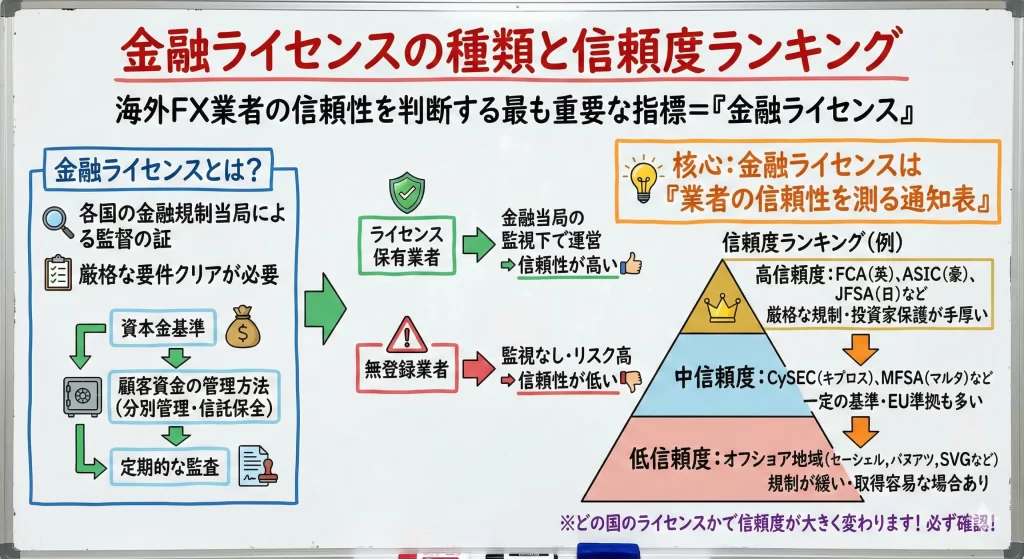 金融ライセンスの種類と信頼度ランキング

海外FX業者の信頼性を判断する最も重要な指標＝『金融ライセンス』

金融ライセンスとは？

各国の金融規制当局による監督の証

厳格な要件クリアが必要

資本金基準

顧客資金の管理方法（分別管理・信託保全）

定期的な監査

ライセンス保有業者

金融当局の監視下で運営

信頼性が高い

無登録業者

監視なし・リスク高

信頼性が低い

核心：金融ライセンスは『業者の信頼性を測る通知表』

信頼度ランキング（例）

高信頼度：FCA（英）、ASIC（豪）、JFSA（日）など

厳格な規制・投資家保護が手厚い

中信頼度：CySEC（キプロス）、MFSA（マルタ）など

一定の基準・EU準拠も多い

低信頼度：オフショア地域（セーシェル、バヌアツ、SVGなど）

規制が緩い・取得容易な場合あり

※どの国のライセンスかで信頼度が大きく変わります！必ず確認！